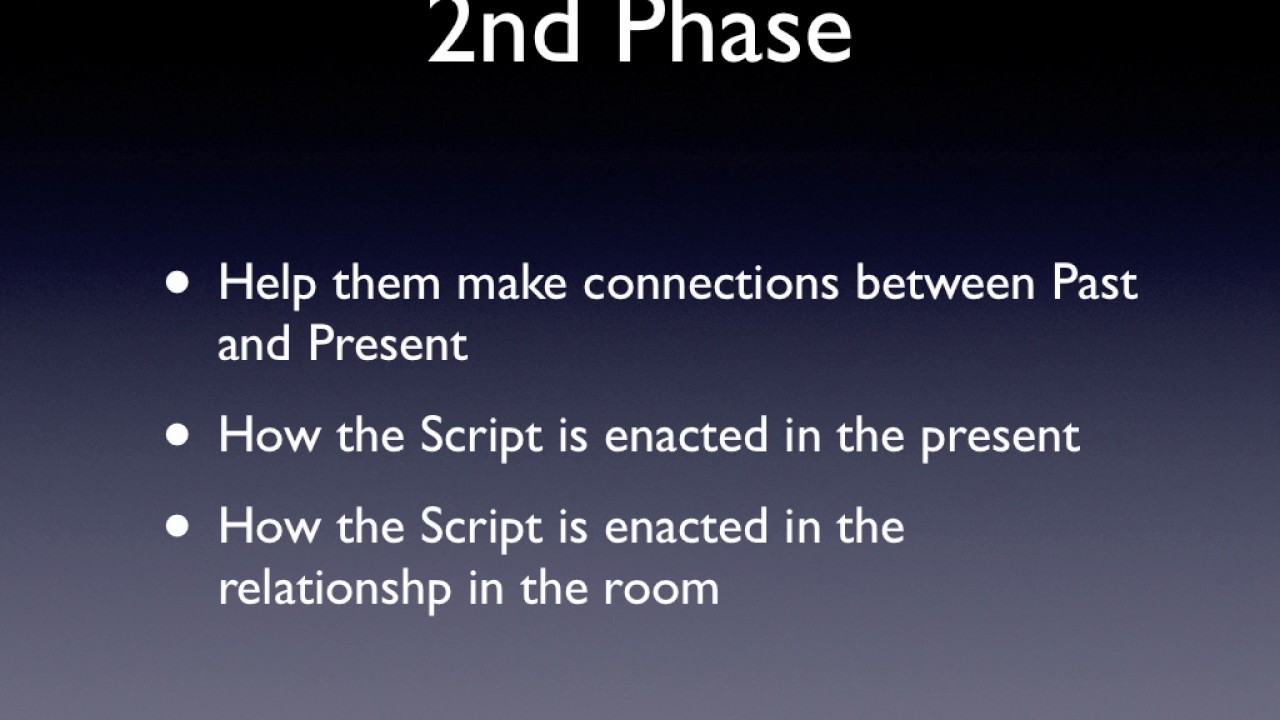 2nd Phase

• Help them make connections between Past and Present

• How the Script is enacted in the present

• How the Script is enacted in the relationshp in the room